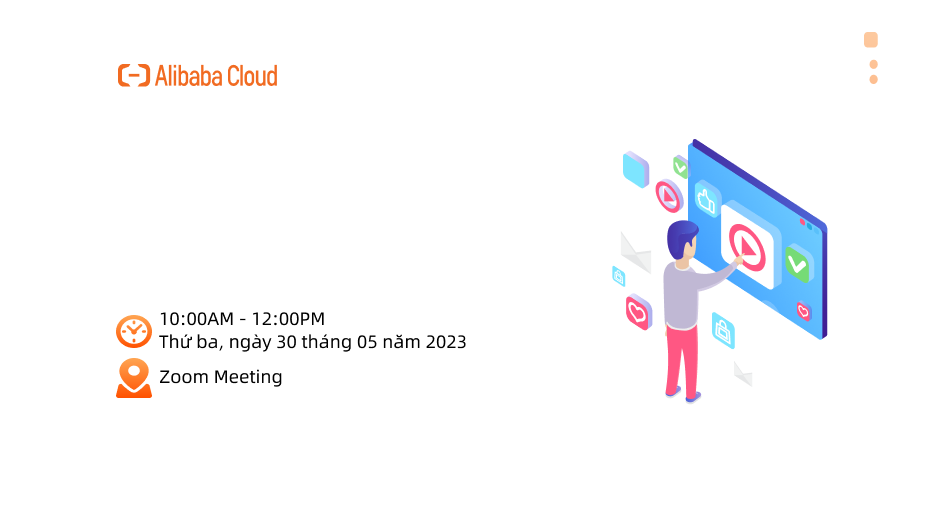 Alibaba Cloud

10:00AM - 12:00PM
Thứ ba, ngày 30 tháng 05 năm 2023

Zoom Meeting